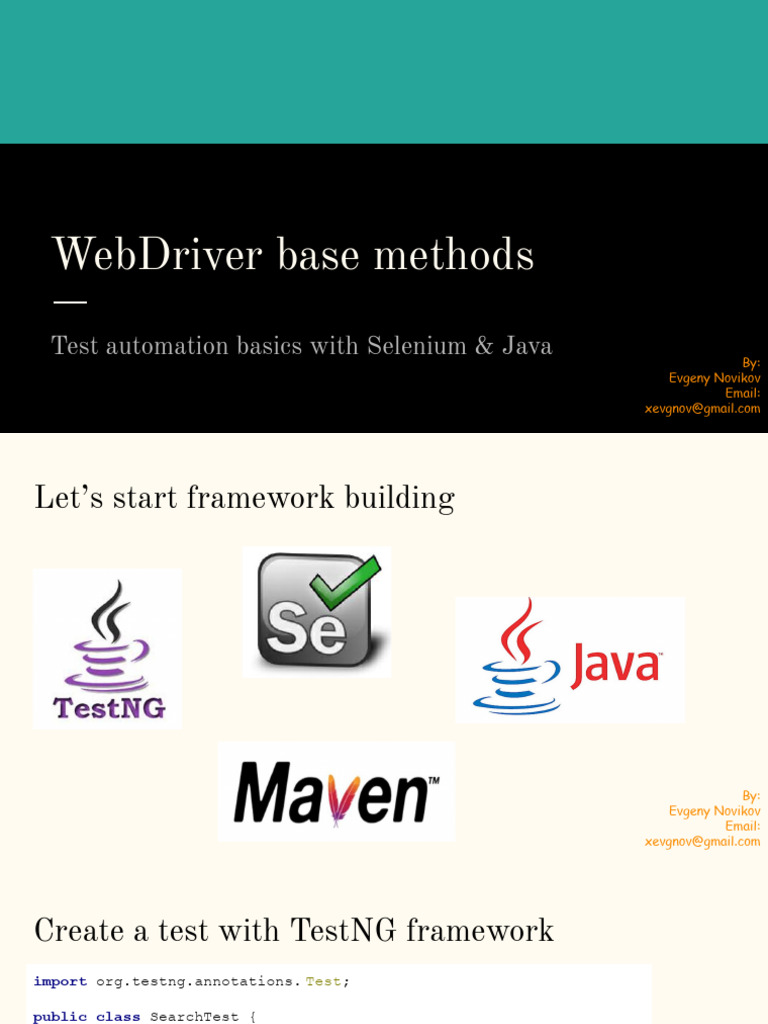 WebDriver base methods

Test automation basics with Selenium & Java

By:
Evgeny Novikov
Email:
xevgnov@gmail.com

Let's start framework building

TestNG

Se

Java

Maven™

By:
Evgeny Novikov
Email:
xevgnov@gmail.com

Create a test with TestNG framework

import org.testng.annotations.Test;

public class SearchTest {